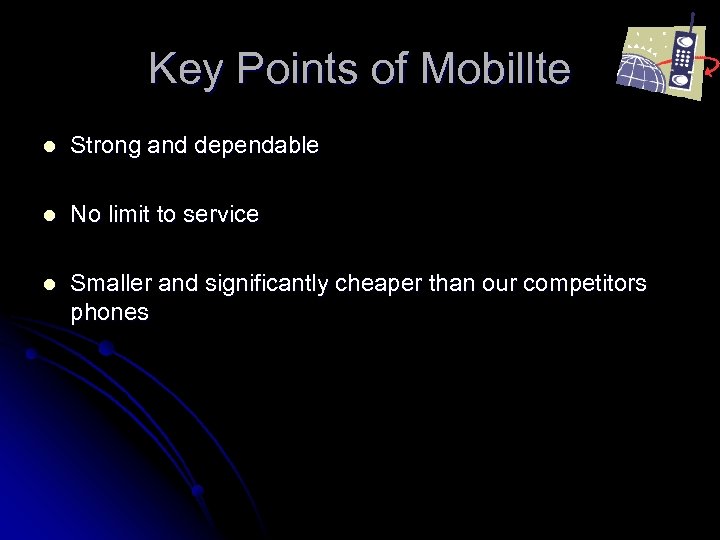 Key Points of Mobillte

- Strong and dependable
- No limit to service
- Smaller and significantly cheaper than our competitors phones